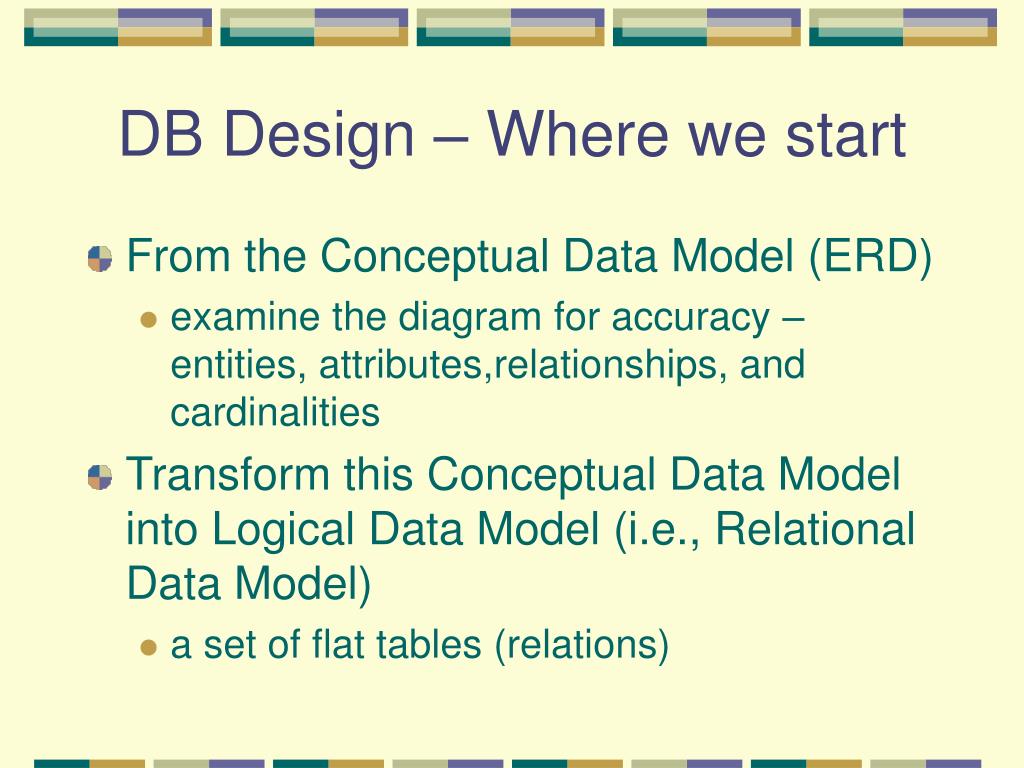 DB Design – Where we start

From the Conceptual Data Model (ERD)

examine the diagram for accuracy – entities, attributes,relationships, and cardinalities

Transform this Conceptual Data Model into Logical Data Model (i.e., Relational Data Model)

a set of flat tables (relations)